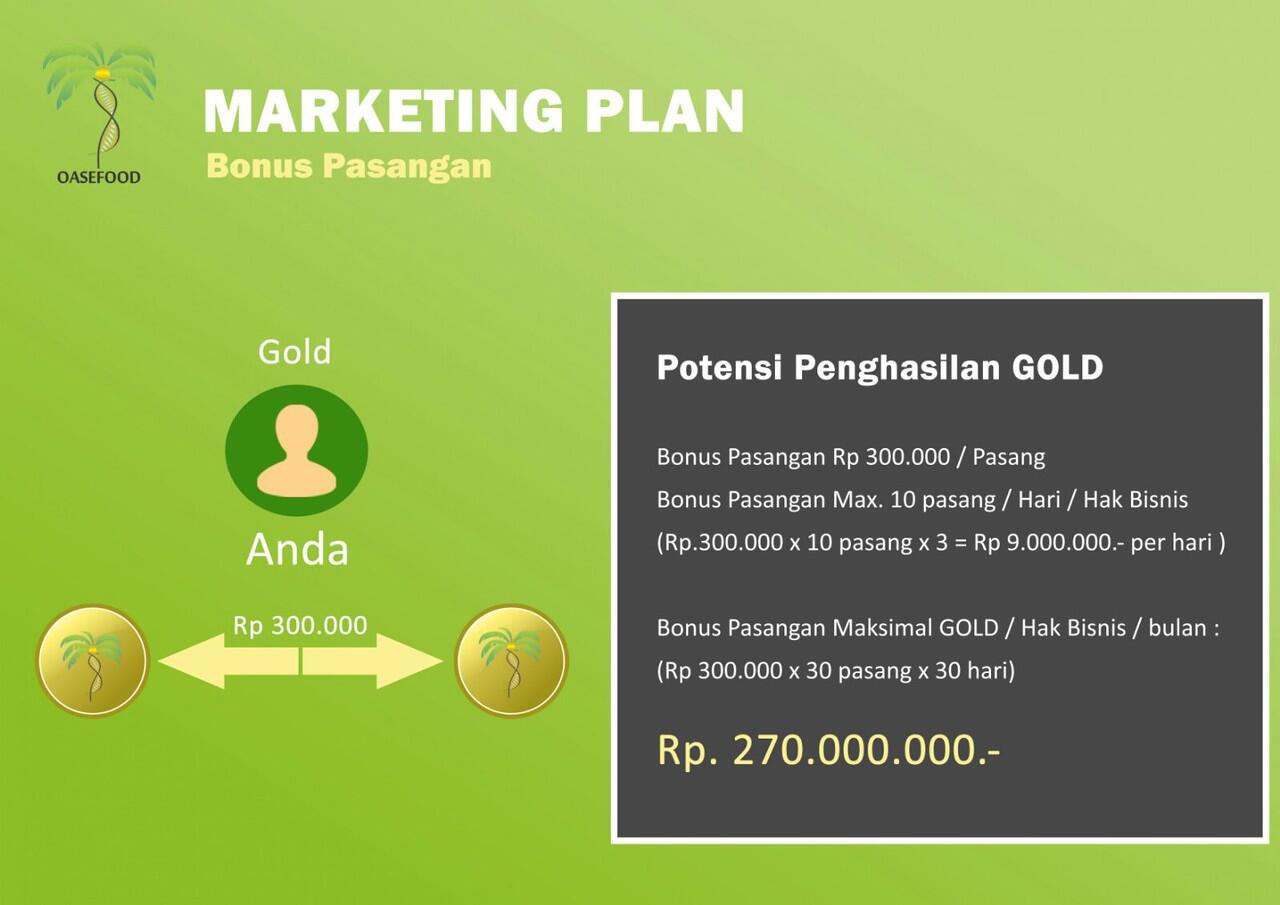 OASEFOOD

MARKETING PLAN
Bonus Pasangan

Gold

Anda

Rp 300.000

Potensi Penghasilan GOLD

Bonus Pasangan Rp 300.000 / Pasang
Bonus Pasangan Max. 10 pasang / Hari / Hak Bisnis
(Rp.300.000 x 10 pasang x 3 = Rp 9.000.000.- per hari )

Bonus Pasangan Maksimal GOLD / Hak Bisnis / bulan :
(Rp 300.000 x 30 pasang x 30 hari)

Rp. 270.000.000.-